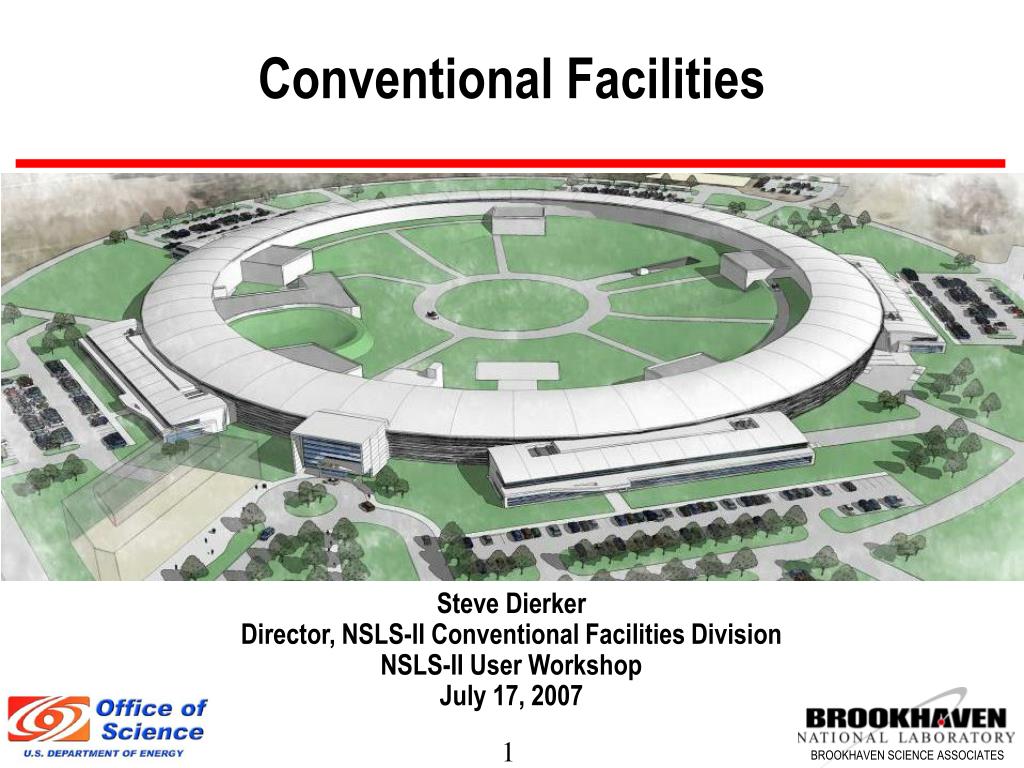 Conventional Facilities

Steve Dierker
Director, NSLS-II Conventional Facilities Division
NSLS-II User Workshop
July 17, 2007

Office of Science
U.S. DEPARTMENT OF ENERGY

1

BROOKHAVEN
NATIONAL LABORATORY
BROOKHAVEN SCIENCE ASSOCIATES